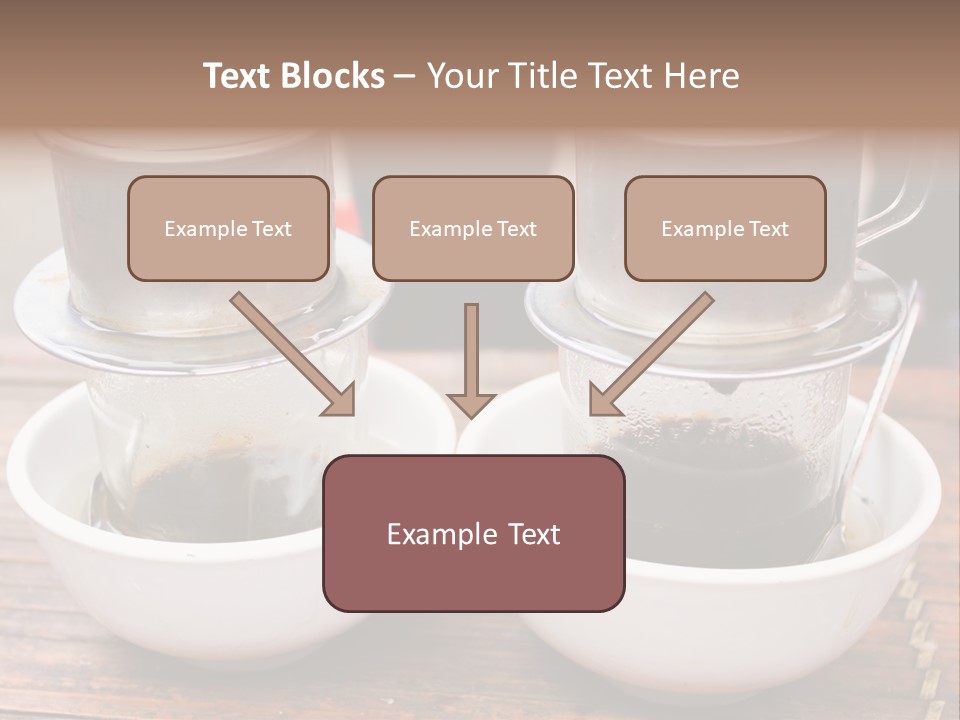 Text Blocks – Your Title Text Here

Example Text

Example Text

Example Text

Example Text